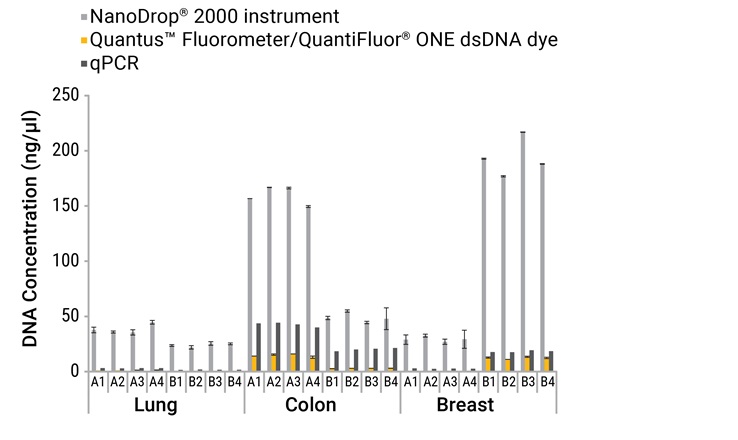 NanoDrop® 2000 instrument
Quantus™ Fluorometer/QuantiFluor® ONE dsDNA dye
qPCR

DNA Concentration (ng/µl)

250
200
150
100
50
0

A1 A2 A3 A4 B1 B2 B3 B4 A1 A2 A3 A4 B1 B2 B3 B4 A1 A2 A3 A4 B1 B2 B3 B4

Lung Colon Breast